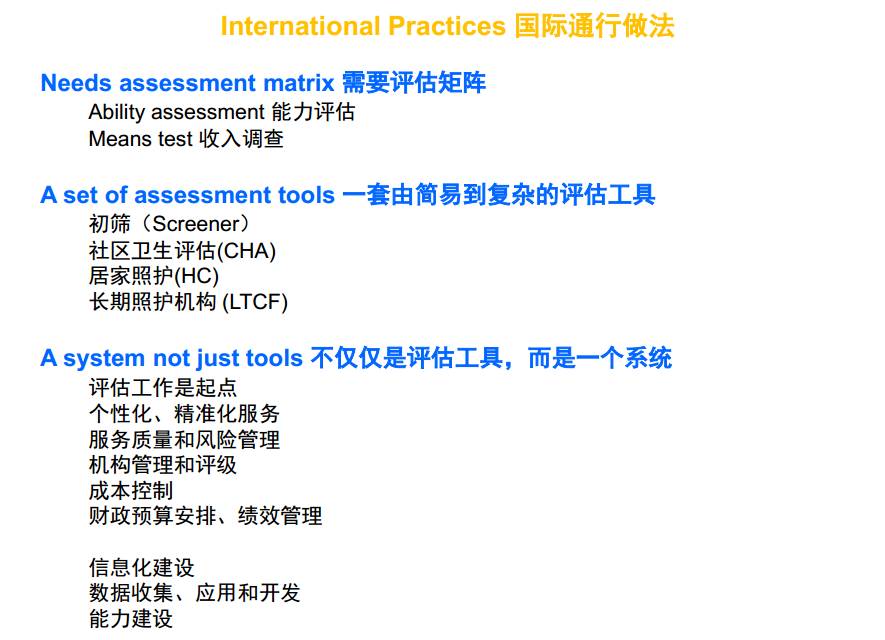 International Practices 国际通行做法

Needs assessment matrix 需要评估矩阵

Ability assessment 能力评估
Means test 收入调查

A set of assessment tools 一套由简易到复杂的评估工具

初筛（Screener）
社区卫生评估(CHA)
居家照护(HC)
长期照护机构 (LTCF)

A system not just tools 不仅仅是评估工具，而是一个系统

评估工作是起点
个性化、精准化服务
服务质量和风险管理
机构管理和评级
成本控制
财政预算安排、绩效管理

信息化建设
数据收集、应用和开发
能力建设